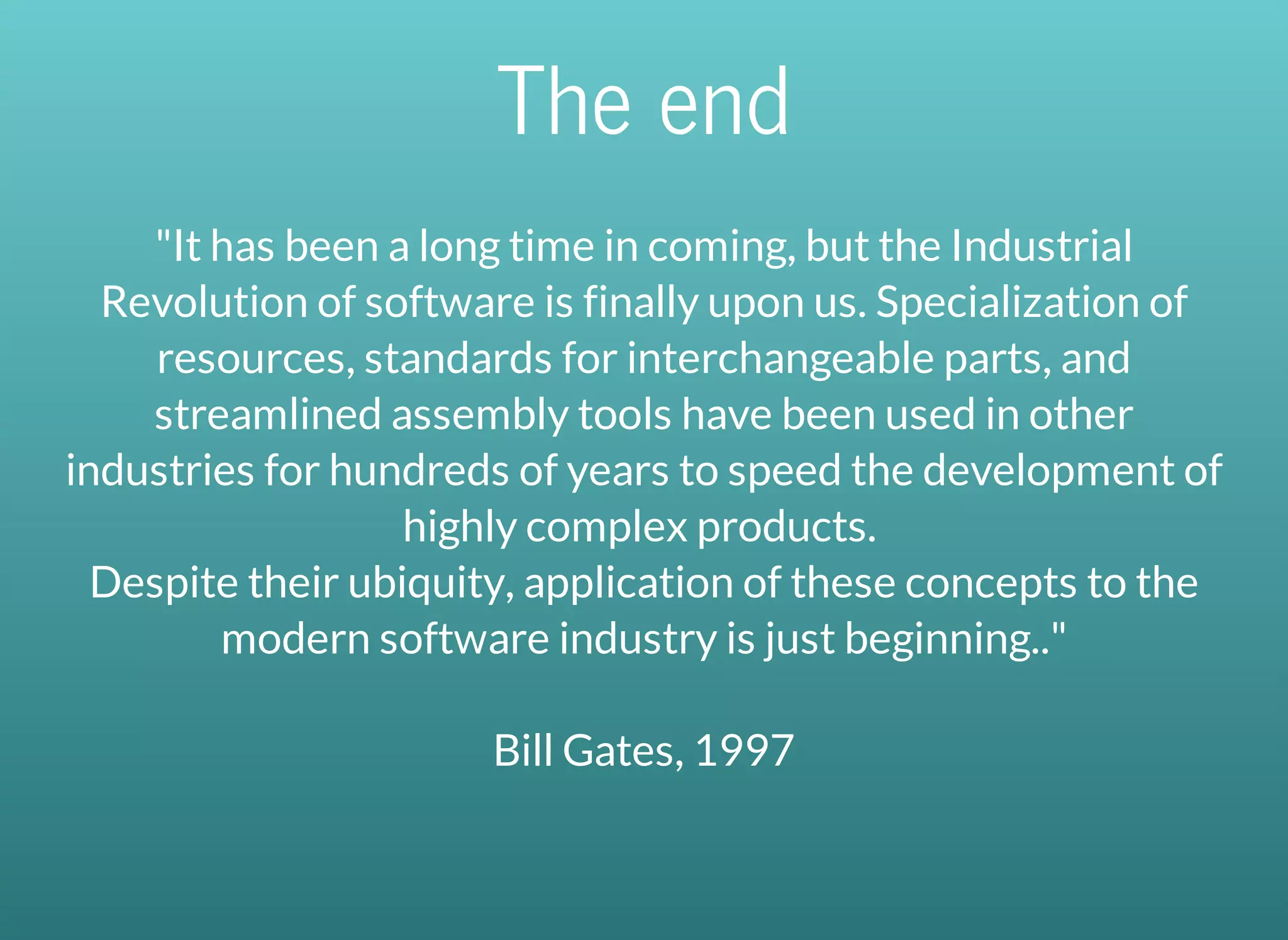 The end

"It has been a long time in coming, but the Industrial Revolution of software is finally upon us. Specialization of resources, standards for interchangeable parts, and streamlined assembly tools have been used in other industries for hundreds of years to speed the development of highly complex products.
Despite their ubiquity, application of these concepts to the modern software industry is just beginning.."

Bill Gates, 1997